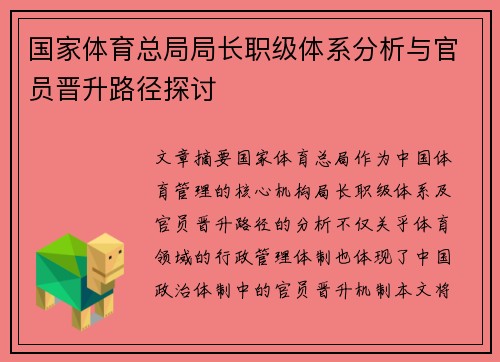 国家体育总局局长职级体系分析与官员晋升路径探讨

文章摘要国家体育总局作为中国体育管理的核心机构局长职级体系及官员晋升路径的分析不仅关乎体育领域的行政管理体制也体现了中国政治体制中的官员晋升机制本文将